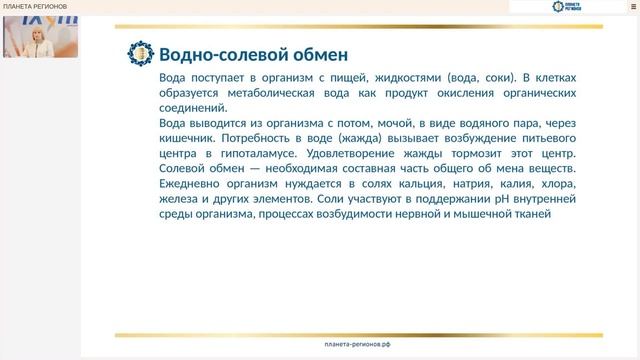 ПЛАНЕТА РЕГИОНОВ

ПЛАНЕТА РЕГИОНОВ

Водно-солевой обмен

Вода поступает в организм с пищей, жидкостями (вода, соки). В клетках образуется метаболическая вода как продукт окисления органических соединений.
Вода выводится из организма с потом, мочой, в виде водяного пара, через кишечник. Потребность в воде (жажда) вызывает возбуждение питьевого центра в гипоталамусе. Удовлетворение жажды тормозит этот центр. Солевой обмен — необходимая составная часть общего об мена веществ. Ежедневно организм нуждается в солях кальция, натрия, калия, хлора, железа и других элементов. Соли участвуют в поддержании pH внутренней среды организма, процессах возбудимости нервной и мышечной тканей

планета-регионов.рф